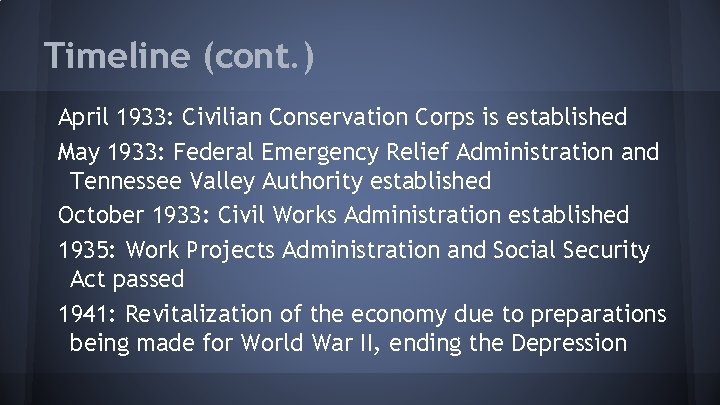 Timeline (cont.)

April 1933: Civilian Conservation Corps is established

May 1933: Federal Emergency Relief Administration and Tennessee Valley Authority established

October 1933: Civil Works Administration established

1935: Work Projects Administration and Social Security Act passed

1941: Revitalization of the economy due to preparations being made for World War II, ending the Depression